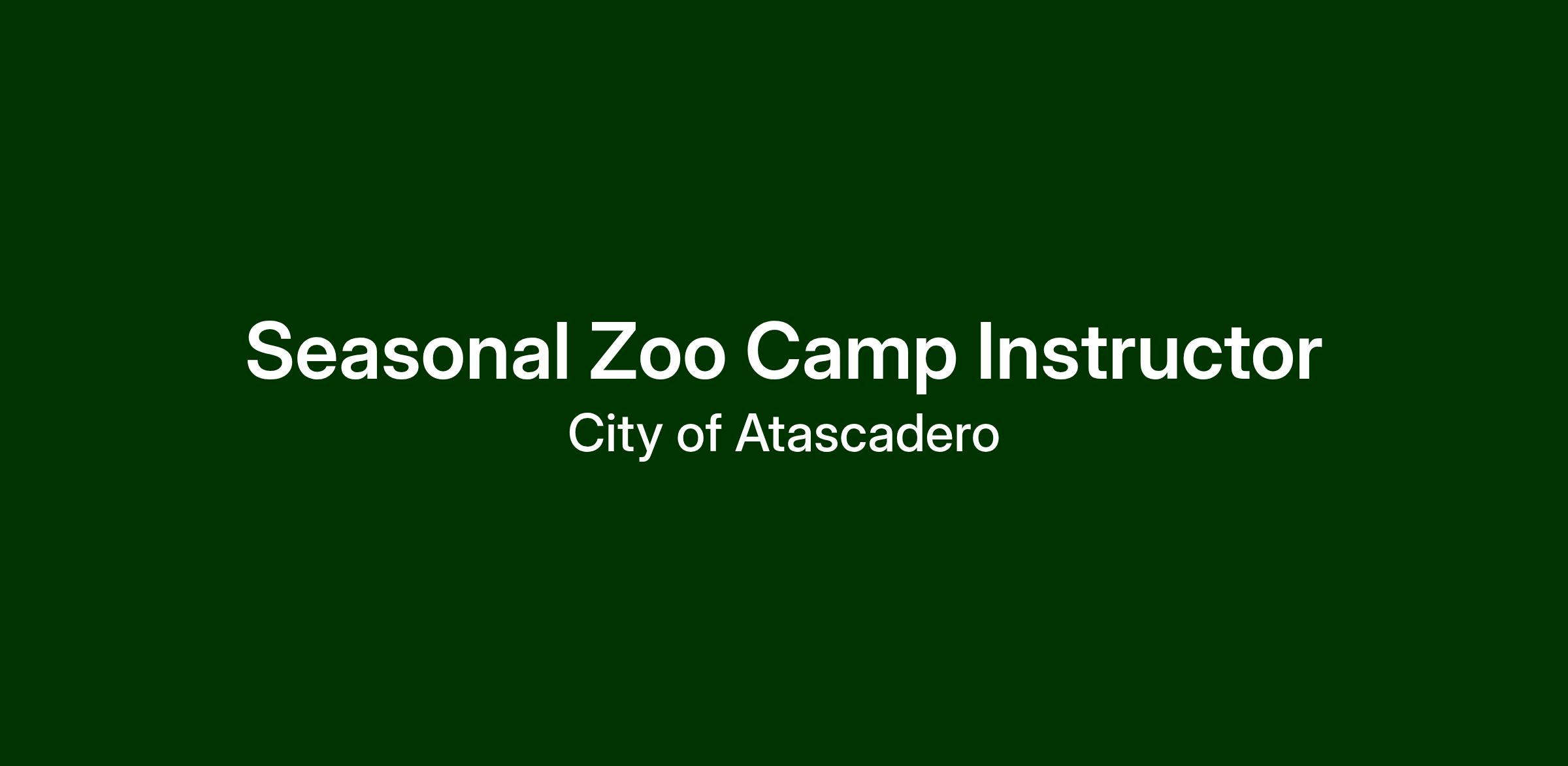 Seasonal Zoo Camp Instructor
City of Atascadero